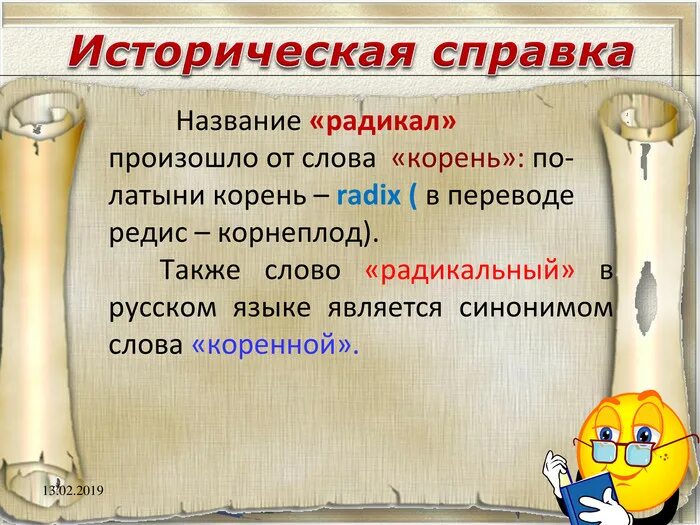 Историческая справка

Название «радикал» произошло от слова «корень»: по-латыни корень – radix ( в переводе редис – корнеплод).

Также слово «радикальный» в русском языке является синонимом слова «коренной».

13.02.2019